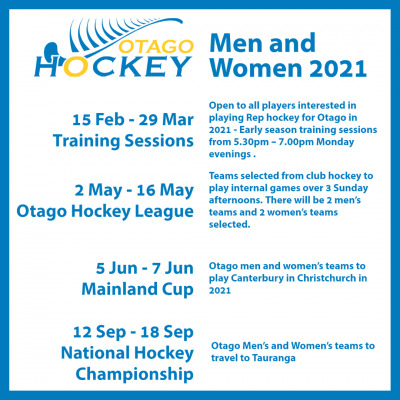 OTAGO HOCKEY

Men and Women 2021

15 Feb - 29 Mar
Training Sessions

Open to all players interested in playing Rep hockey for Otago in 2021 - Early season training sessions from 5.30pm – 7.00pm Monday evenings .

2 May - 16 May
Otago Hockey League

Teams selected from club hockey to play internal games over 3 Sunday afternoons. There will be 2 men's teams and 2 women's teams selected.

5 Jun - 7 Jun
Mainland Cup

Otago men and women's teams to play Canterbury in Christchurch in 2021

12 Sep - 18 Sep
National Hockey Championship

Otago Men's and Women's teams to travel to Tauranga